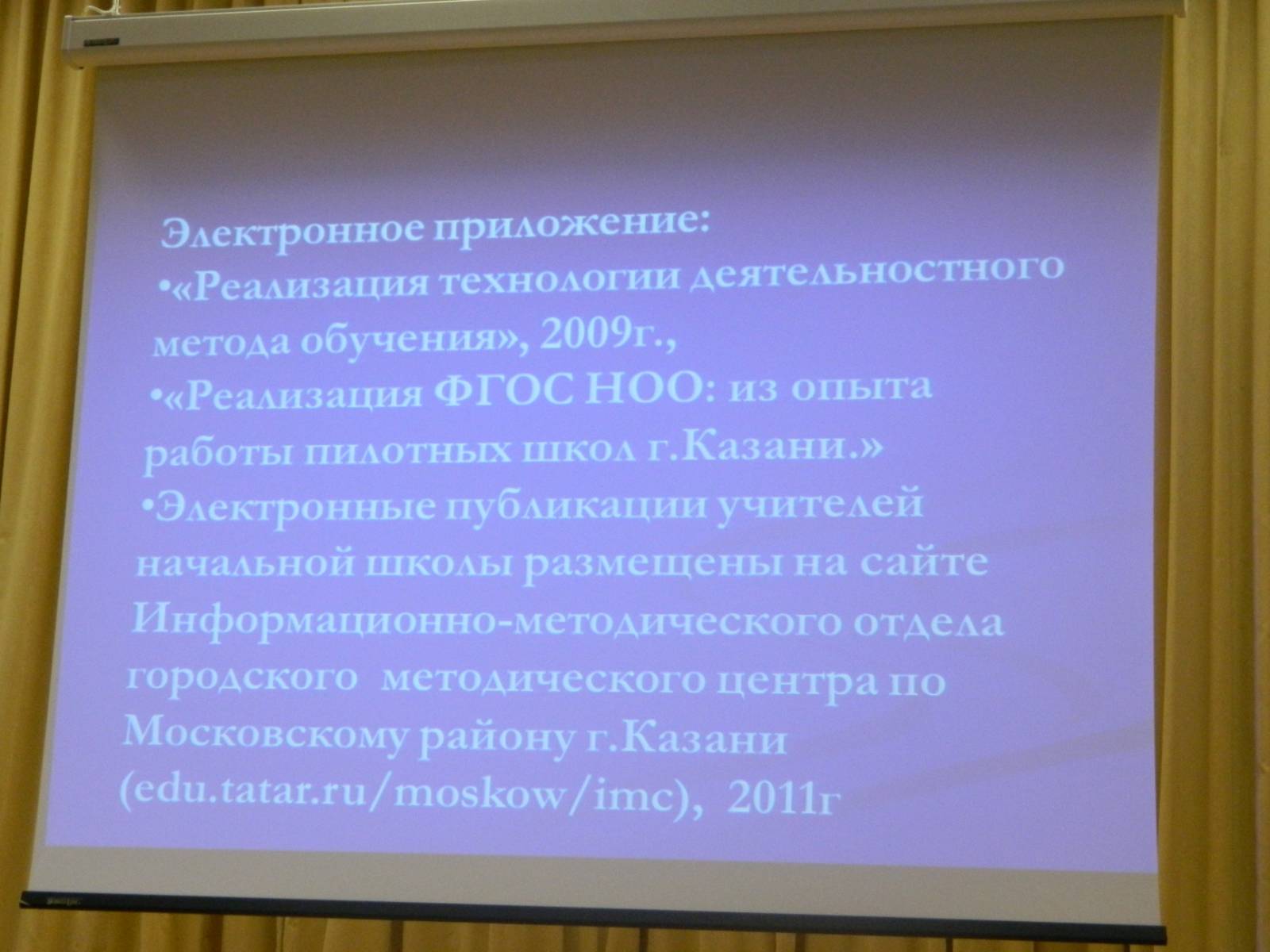 Электронное приложение:
•«Реализация технологии деятельностного метода обучения», 2009г.,
•«Реализация ФГОС НОО: из опыта работы пилотных школ г.Казани.»
•Электронные публикации учителей начальной школы размещены на сайте Информационно-методического отдела городского методического центра по Московскому району г.Казани (edu.tatar.ru/moskow/imc), 2011г